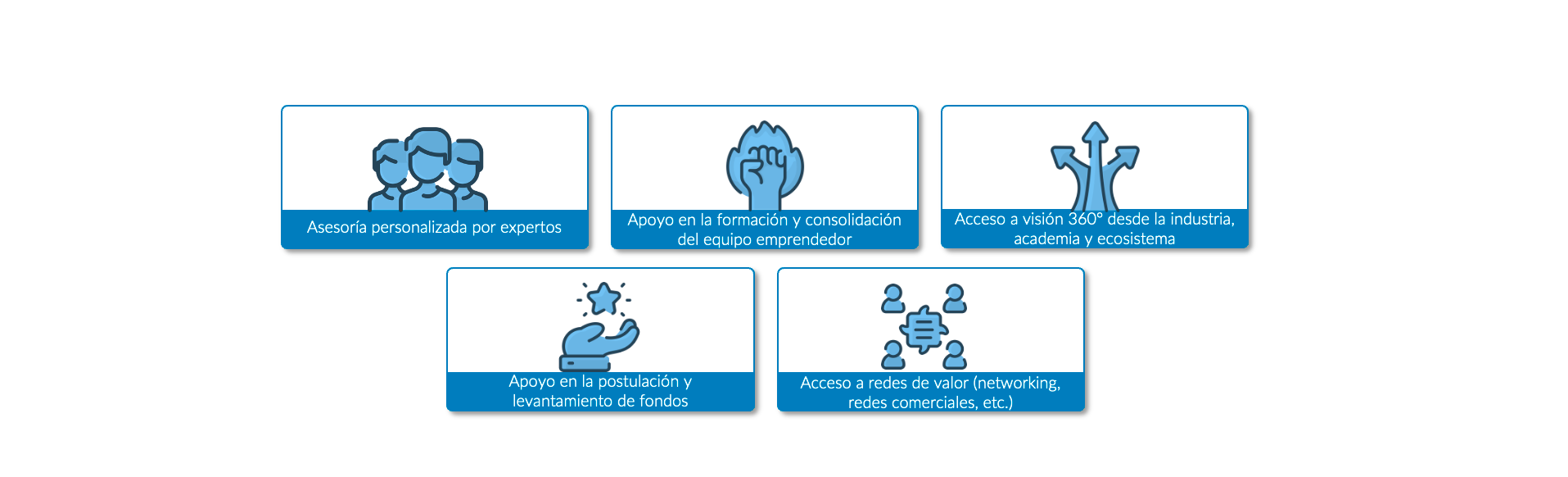 Asesoría personalizada por expertos

Apoyo en la formación y consolidación del equipo emprendedor

Acceso a visión 360° desde la industria, academia y ecosistema

Apoyo en la postulación y levantamiento de fondos

Acceso a redes de valor (networking, redes comerciales, etc.)